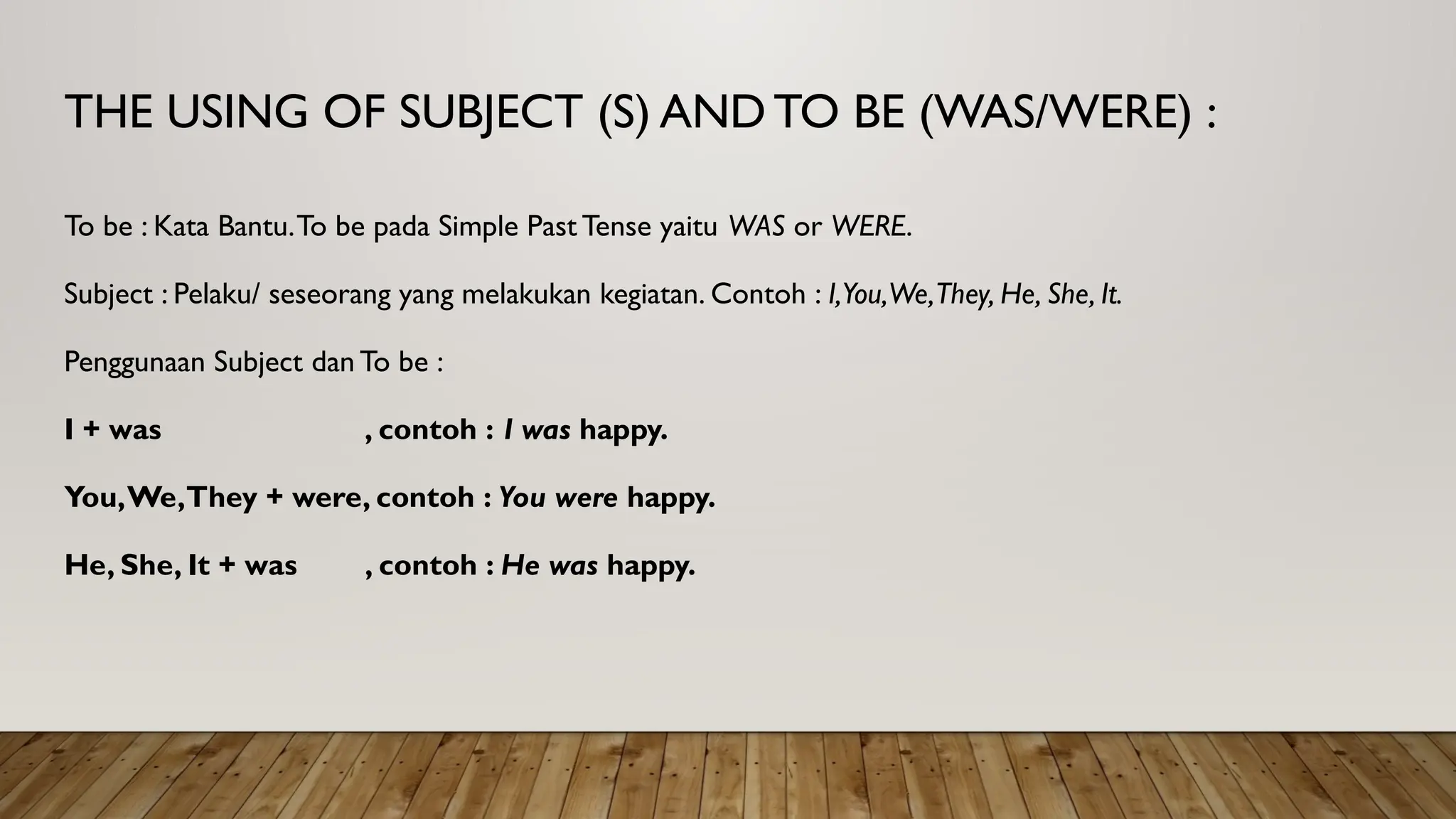 THE USING OF SUBJECT (S) AND TO BE (WAS/WERE) :

To be : Kata Bantu. To be pada Simple Past Tense yaitu WAS or WERE.

Subject : Pelaku/ seseorang yang melakukan kegiatan. Contoh : I, You, We, They, He, She, It.

Penggunaan Subject dan To be :

I + was , contoh : I was happy.

You, We, They + were, contoh : You were happy.

He, She, It + was , contoh : He was happy.